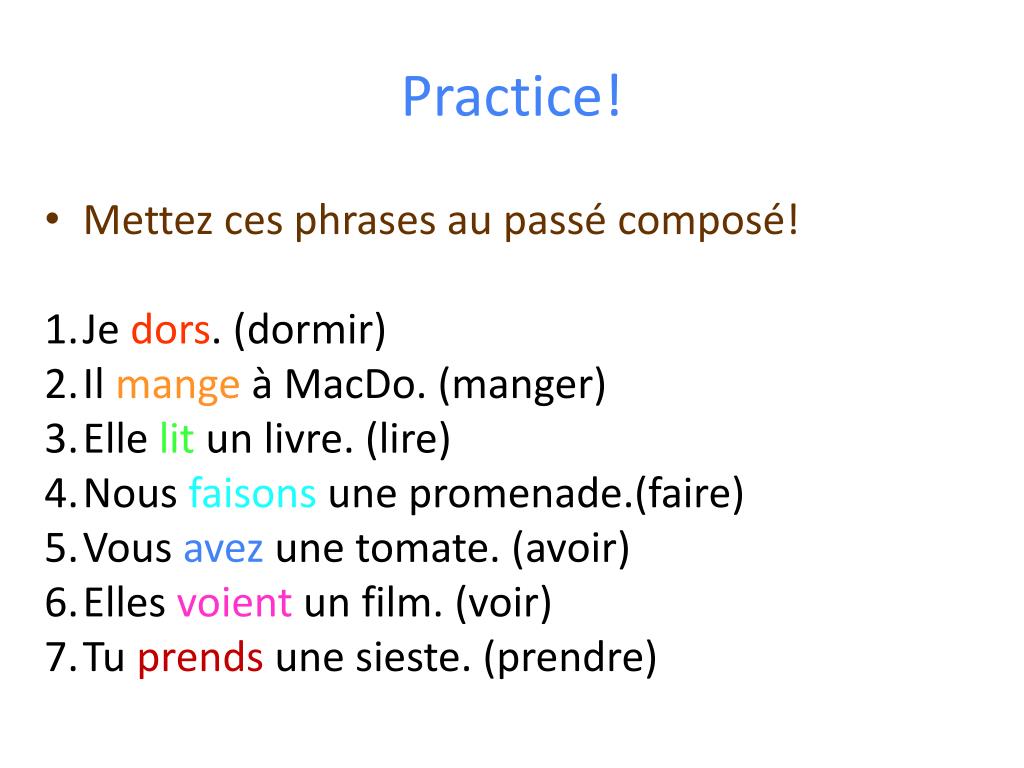 Practice!

• Mettez ces phrases au passé composé!

1. Je dors. (dormir)
2. Il mange à MacDo. (manger)
3. Elle lit un livre. (lire)
4. Nous faisons une promenade.(faire)
5. Vous avez une tomate. (avoir)
6. Elles voient un film. (voir)
7. Tu prends une sieste. (prendre)